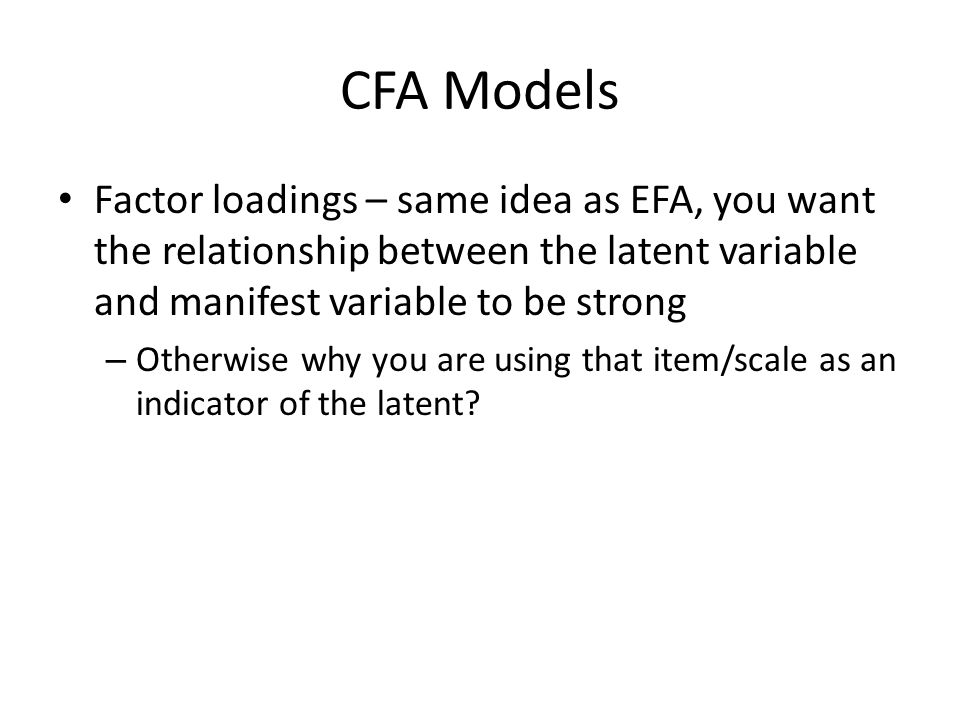 CFA Models

• Factor loadings – same idea as EFA, you want the relationship between the latent variable and manifest variable to be strong

– Otherwise why you are using that item/scale as an indicator of the latent?